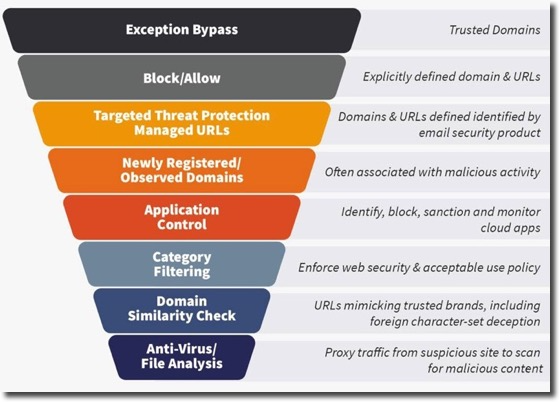 Exception Bypass

Trusted Domains

Block/Allow

Explicitly defined domain & URLs

Targeted Threat Protection Managed URLs

Domains & URLs defined identified by email security product

Newly Registered/ Observed Domains

Often associated with malicious activity

Application Control

Identify, block, sanction and monitor cloud apps

Category Filtering

Enforce web security & acceptable use policy

Domain Similarity Check

URLs mimicking trusted brands, including foreign character-set deception

Anti-Virus/ File Analysis

Proxy traffic from suspicious site to scan for malicious content